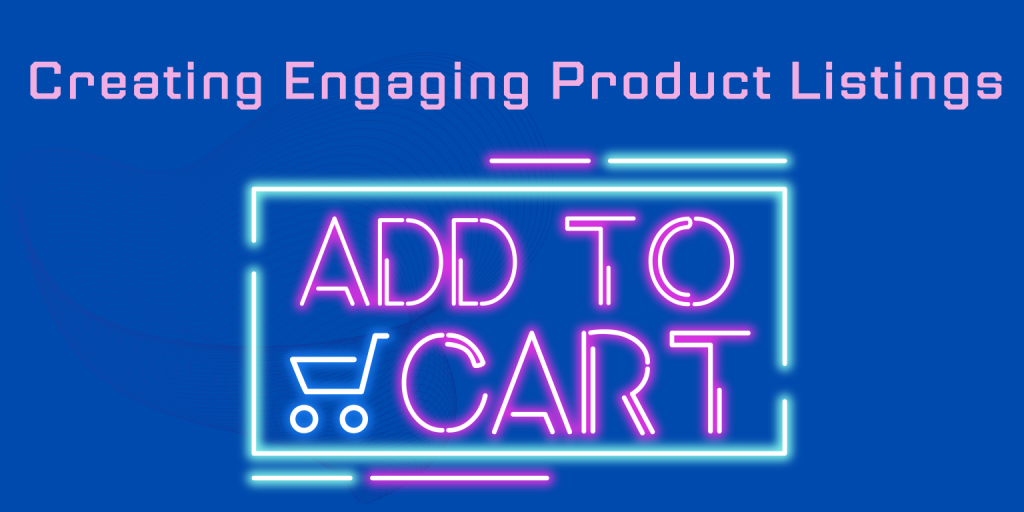 Creating Engaging Product Listings

ADD TO CART